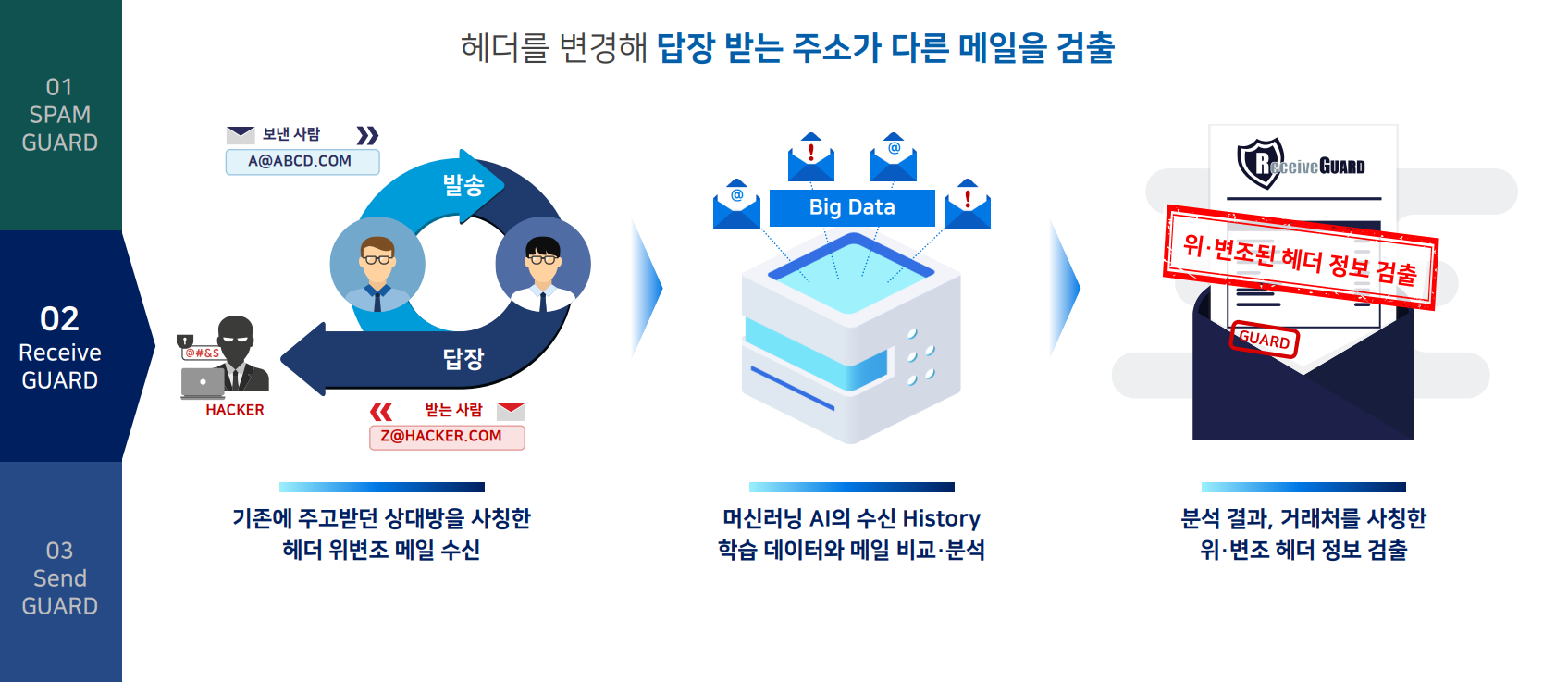 01
SPAM
GUARD

02
Receive
GUARD

03
Send
GUARD

헤더를 변경해 답장 받는 주소가 다른 메일을 검출

보낸 사람
A@ABCD.COM

발송

답장

@#&$

HACKER

받는 사람
Z@HACKER.COM

기존에 주고받던 상대방을 사칭한
헤더 위변조 메일 수신

Big Data

머신러닝 AI의 수신 History
학습 데이터와 메일 비교·분석

ReceiveGUARD

위·변조된 헤더 정보 검출

GUARD

분석 결과, 거래처를 사칭한
위·변조 헤더 정보 검출